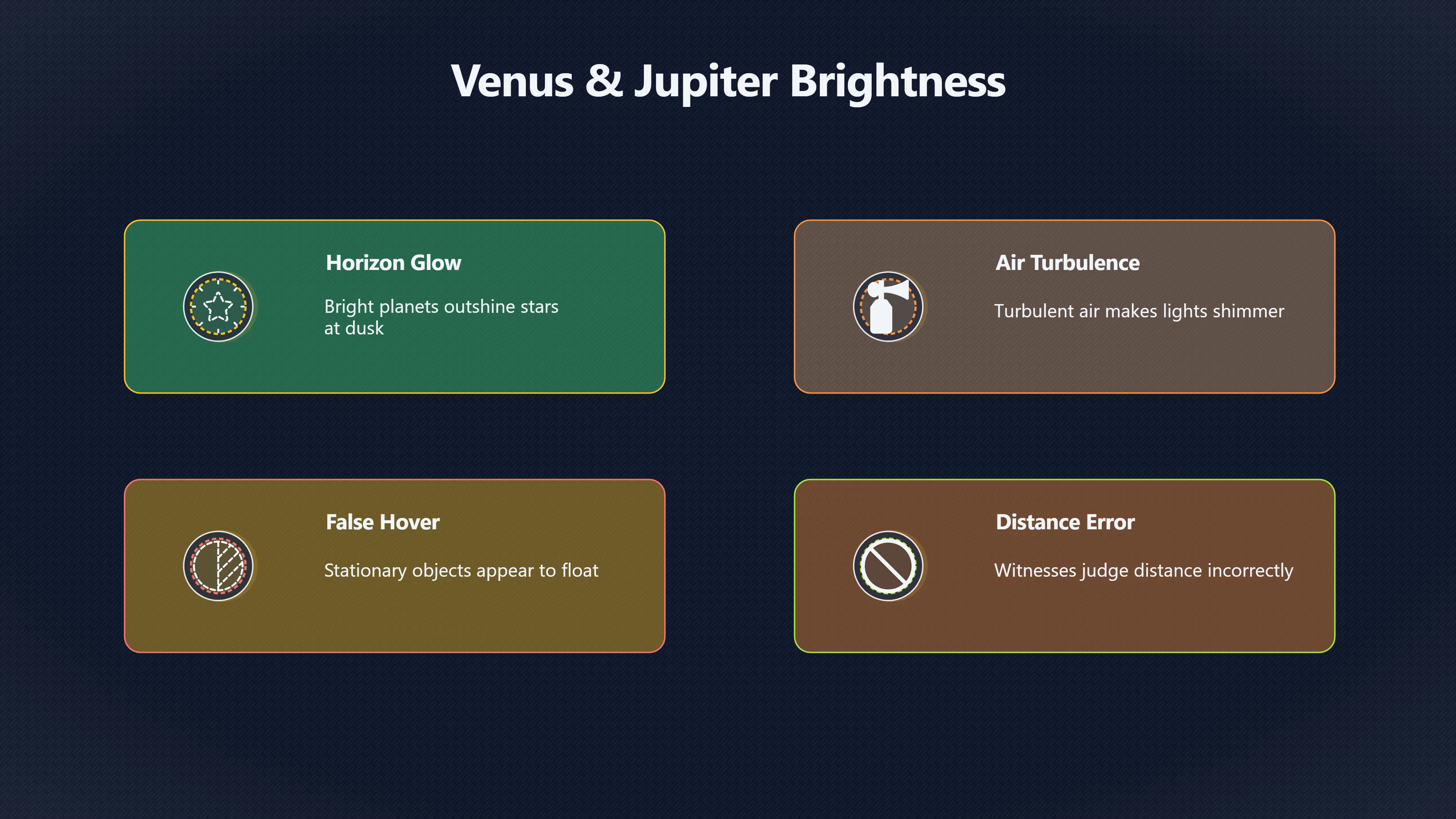 Venus & Jupiter Brightness

Horizon Glow

Bright planets outshine stars at dusk

Air Turbulence

Turbulent air makes lights shimmer

False Hover

Stationary objects appear to float

Distance Error

Witnesses judge distance incorrectly